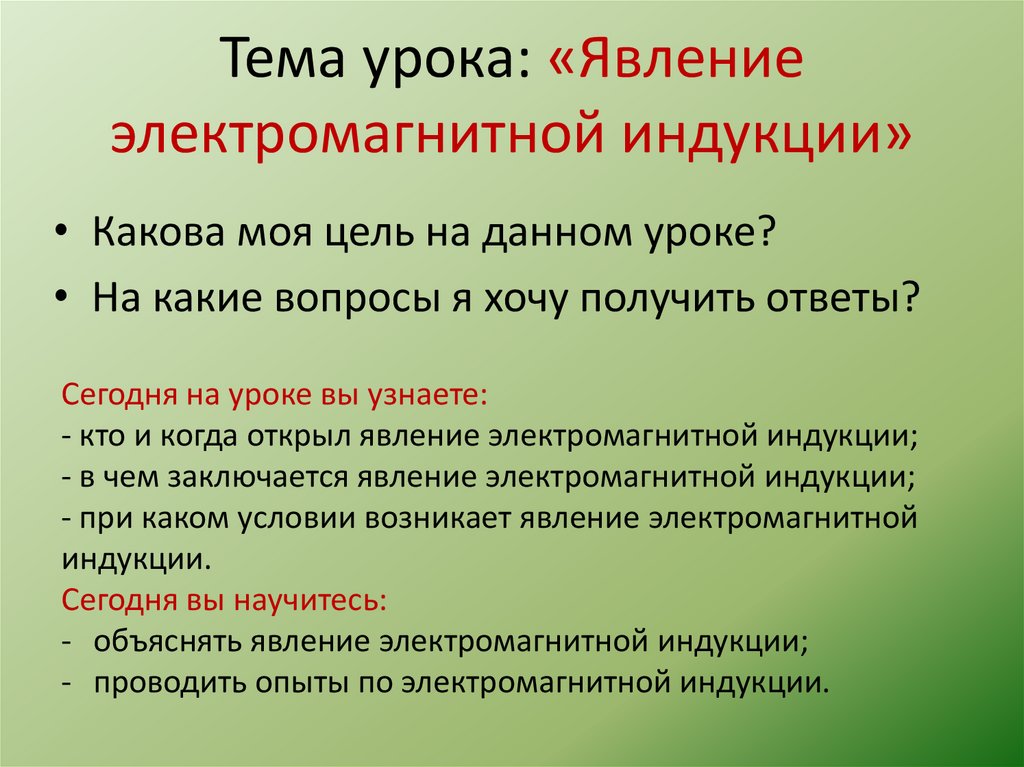 Тема урока: «Явление электромагнитной индукции»

• Какова моя цель на данном уроке?
• На какие вопросы я хочу получить ответы?

Сегодня на уроке вы узнаете:
- кто и когда открыл явление электромагнитной индукции;
- в чем заключается явление электромагнитной индукции;
- при каком условии возникает явление электромагнитной индукции.
Сегодня вы научитесь:
- объяснять явление электромагнитной индукции;
- проводить опыты по электромагнитной индукции.